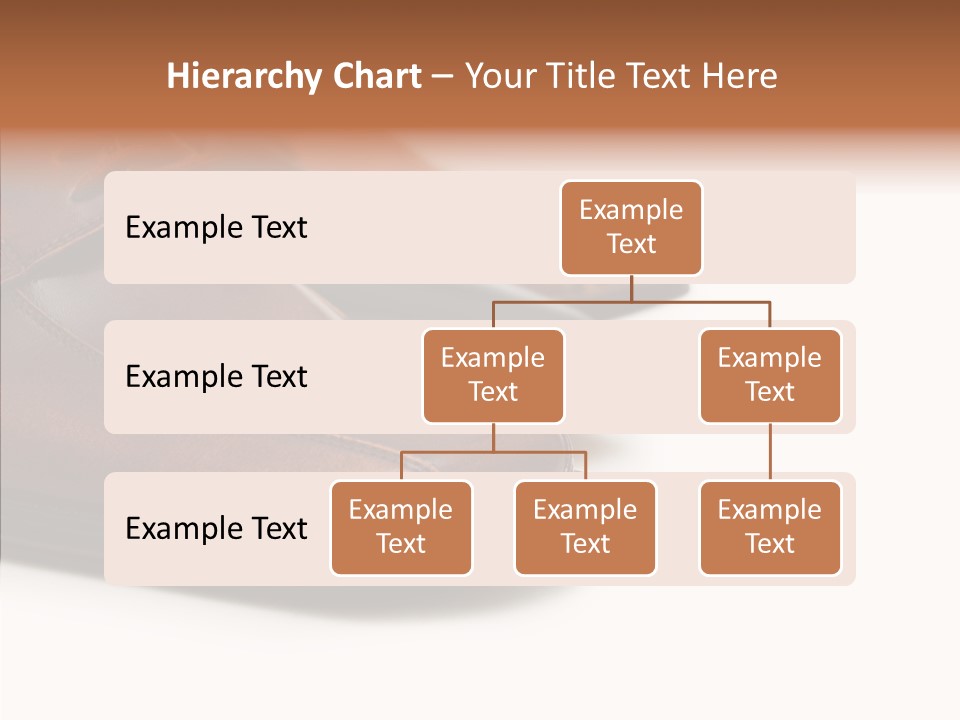 Hierarchy Chart – Your Title Text Here

Example Text

Example Text

Example Text

Example Text

Example Text

Example Text

Example Text

Example Text

Example Text